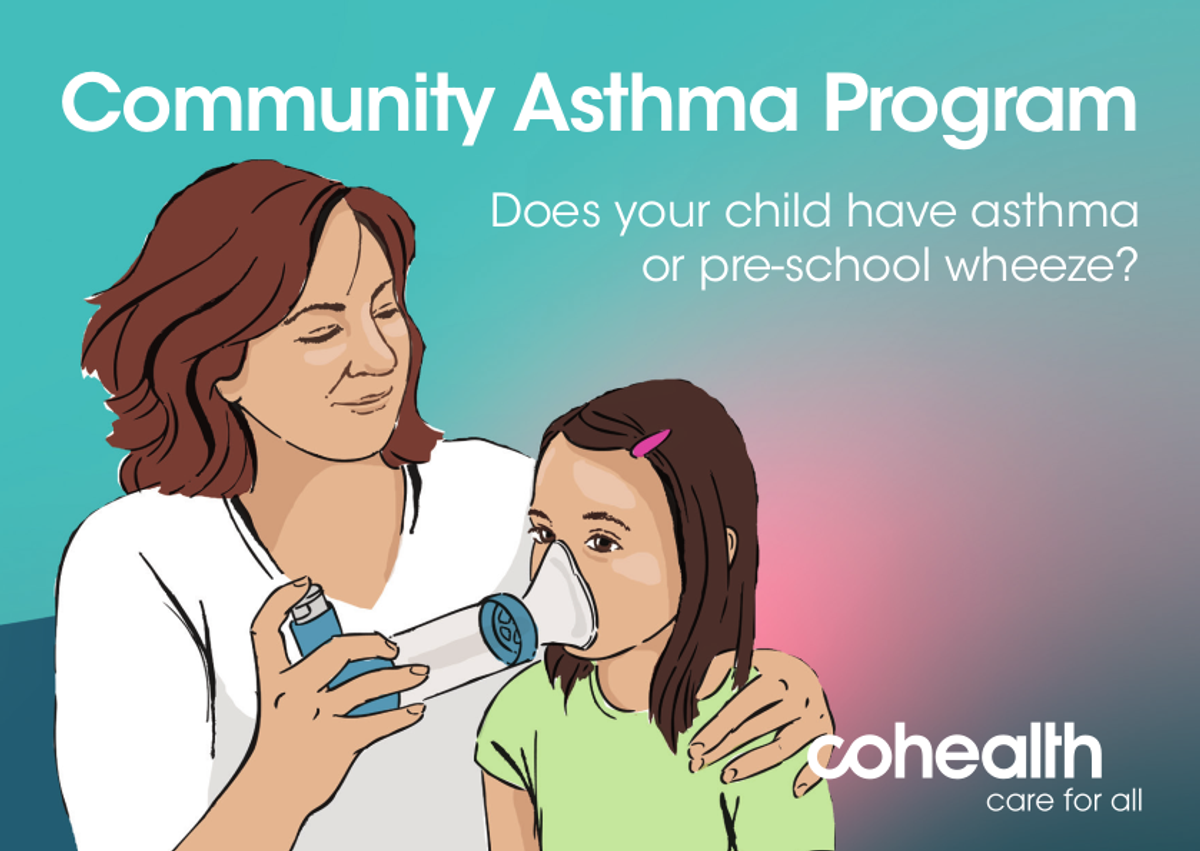 Community Asthma Program

Does your child have asthma or pre-school wheeze?

cohealth
care for all